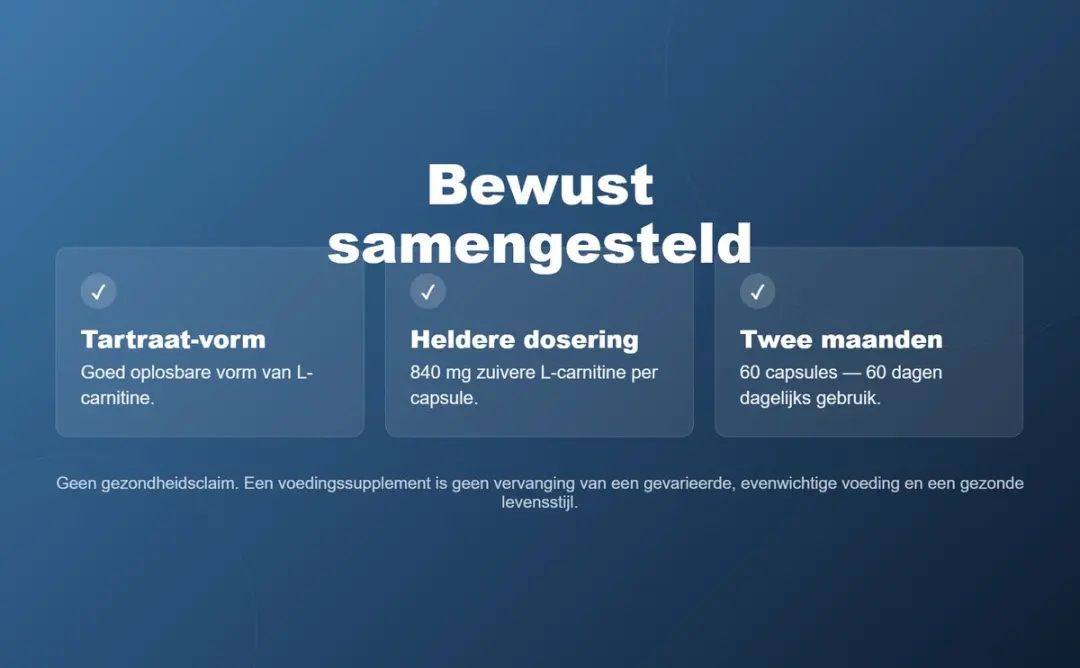 Bewust samengesteld

✓

Tartraat-vorm

Goed oplosbare vorm van L-carnitine.

✓

Heldere dosering

840 mg zuivere L-carnitine per capsule.

✓

Twee maanden

60 capsules — 60 dagen dagelijks gebruik.

Geen gezondheidsclaim. Een voedingssupplement is geen vervanging van een gevarieerde, evenwichtige voeding en een gezonde levensstijl.